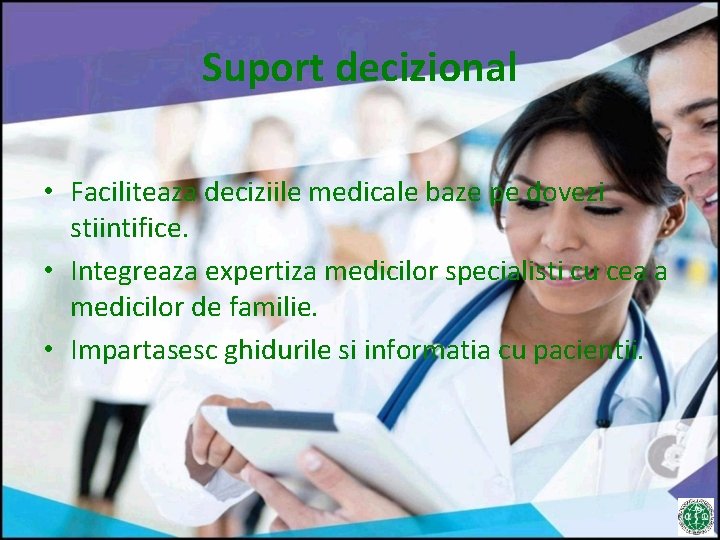 Suport decizional

• Faciliteaza deciziile medicale baze pe dovezi stiintifice.
• Integreaza expertiza medicilor specialisti cu cea a medicilor de familie.
• Impartasesc ghidurile si informatia cu pacientii.